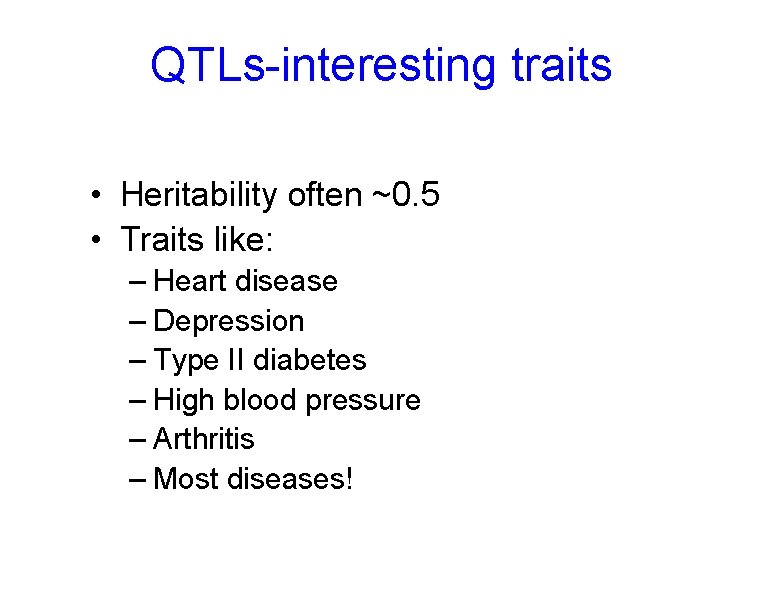 QTLs-interesting traits

• Heritability often ~0.5
• Traits like:
– Heart disease
– Depression
– Type II diabetes
– High blood pressure
– Arthritis
– Most diseases!